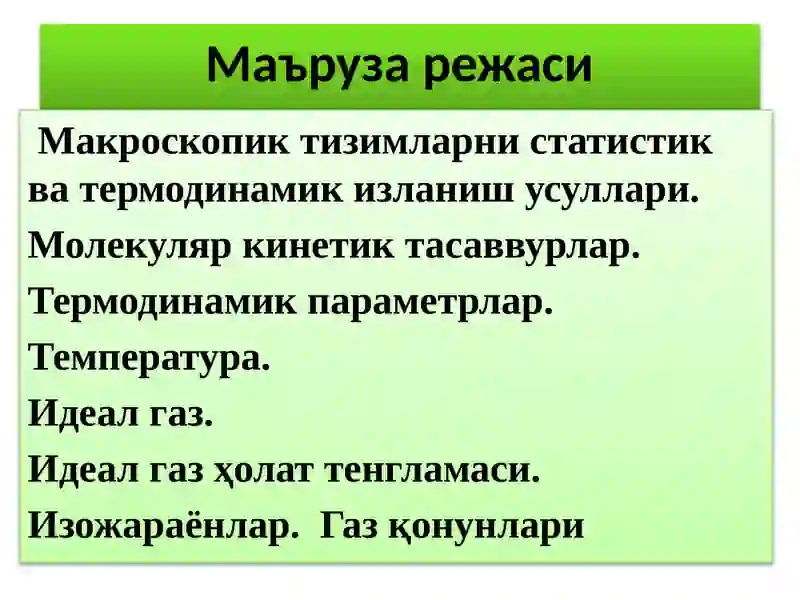 Маъруза режаси

Макроскопик тизимларни статистик ва термодинамик изланиш усуллари.

Молекуляр кинетик тасаввурлар.

Термодинамик параметрлар.

Температура.

Идеал газ.

Идеал газ ҳолат тенгламаси.

Изожараёнлар. Газ қонунлари